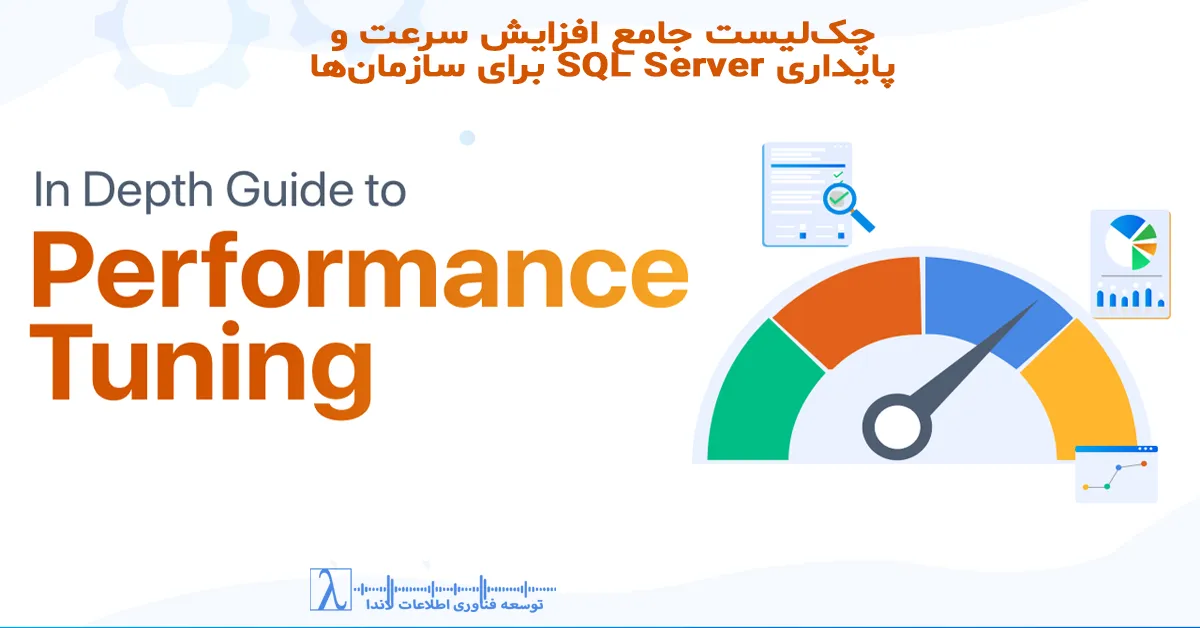 چک‌لیست جامع افزایش سرعت و پایداری SQL Server برای سازمان‌ها

In Depth Guide to
Performance
Tuning

λ
توسعه فناوری اطلاعات لاندا